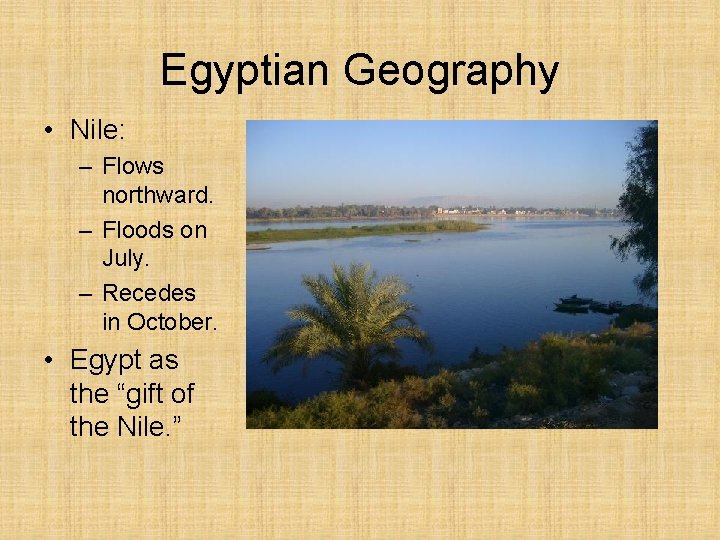 Egyptian Geography

• Nile:
  – Flows northward.
  – Floods on July.
  – Recedes in October.
• Egypt as the “gift of the Nile.”